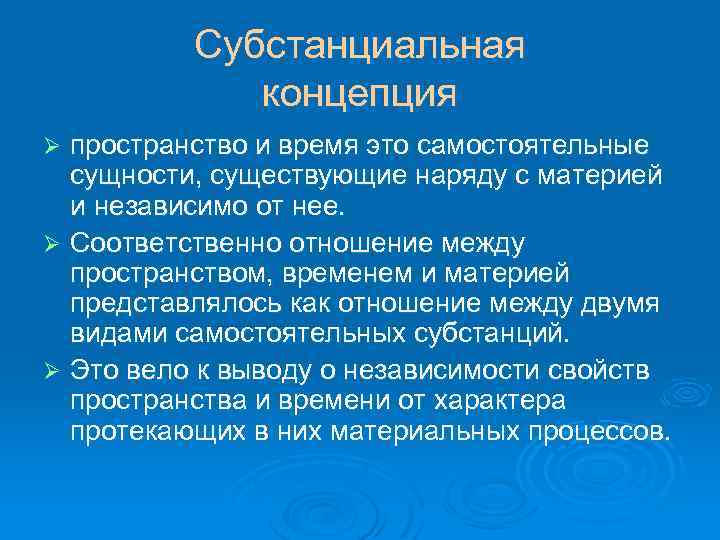 Субстанциальная концепция

➢ пространство и время это самостоятельные сущности, существующие наряду с материей и независимо от нее.

➢ Соответственно отношение между пространством, временем и материей представлялось как отношение между двумя видами самостоятельных субстанций.

➢ Это вело к выводу о независимости свойств пространства и времени от характера протекающих в них материальных процессов.